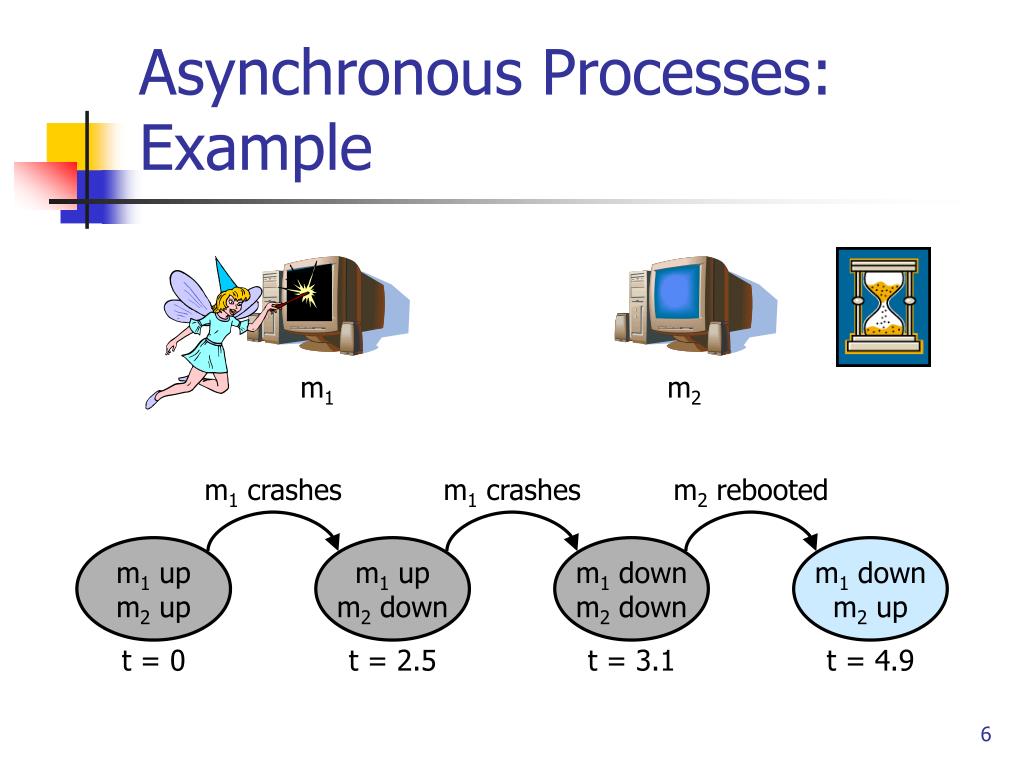 Asynchronous Processes: Example

$m_1$

$m_2$

$m_1$ crashes

$m_1$ crashes

$m_2$ rebooted

$m_1$ up
$m_2$ up

$m_1$ up
$m_2$ down

$m_1$ down
$m_2$ down

$m_1$ down
$m_2$ up

t = 0

t = 2.5

t = 3.1

t = 4.9

6